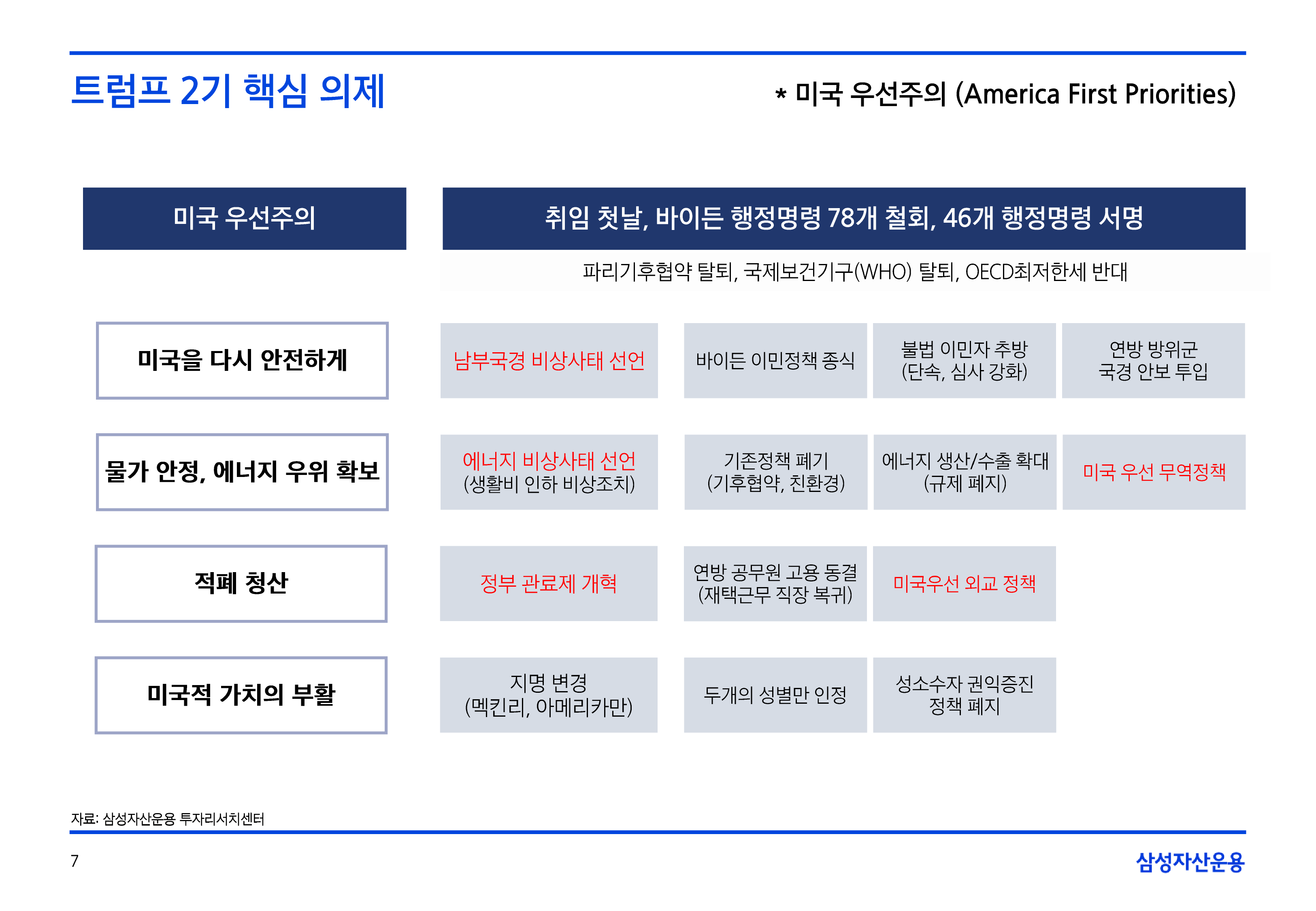 트럼프 2기 핵심 의제

* 미국 우선주의 (America First Priorities)

미국 우선주의

취임 첫날, 바이든 행정명령 78개 철회, 46개 행정명령 서명

파리기후협약 탈퇴, 국제보건기구(WHO) 탈퇴, OECD최저한세 반대

미국을 다시 안전하게

남부국경 비상사태 선언

바이든 이민정책 종식

불법 이민자 추방 (단속, 심사 강화)

연방 방위군 국경 안보 투입

물가 안정, 에너지 우위 확보

에너지 비상사태 선언 (생활비 인하 비상조치)

기존정책 폐기 (기후협약, 친환경)

에너지 생산/수출 확대 (규제 폐지)

미국 우선 무역정책

적폐 청산

정부 관료제 개혁

연방 공무원 고용 동결 (재택근무 직장 복귀)

미국우선 외교 정책

미국적 가치의 부활

지명 변경 (멕킨리, 아메리카만)

두개의 성별만 인정

성소수자 권익증진 정책 폐지

자료: 삼성자산운용 투자리서치센터

7

삼성자산운용